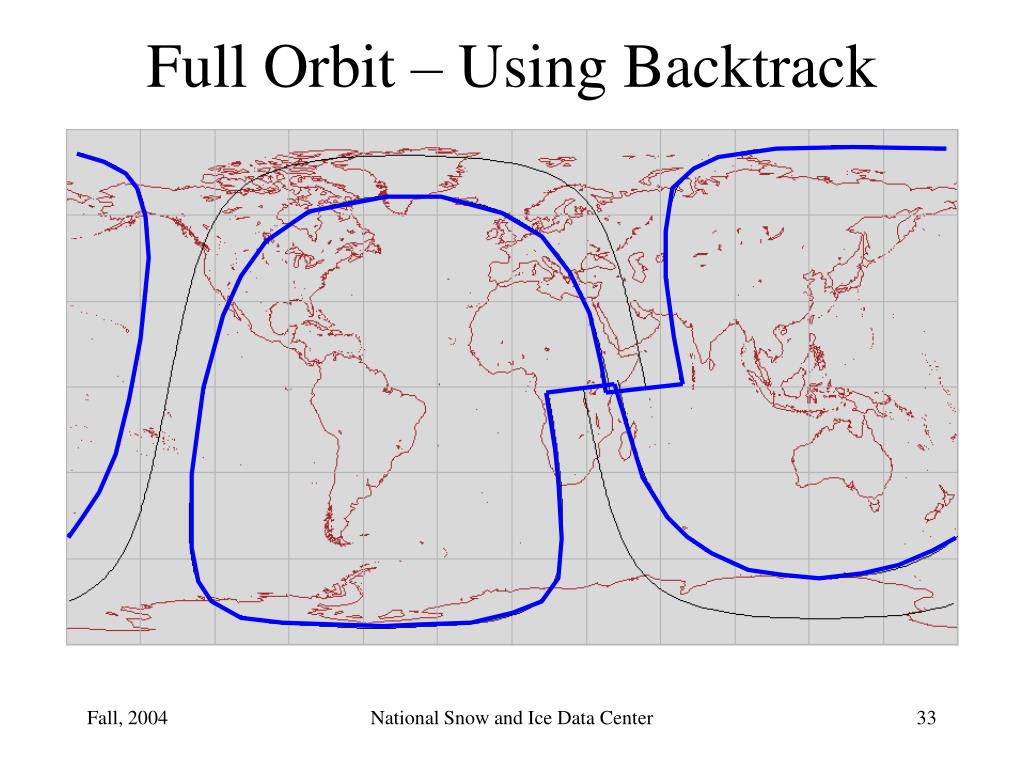 Full Orbit – Using Backtrack

Fall, 2004

National Snow and Ice Data Center

33